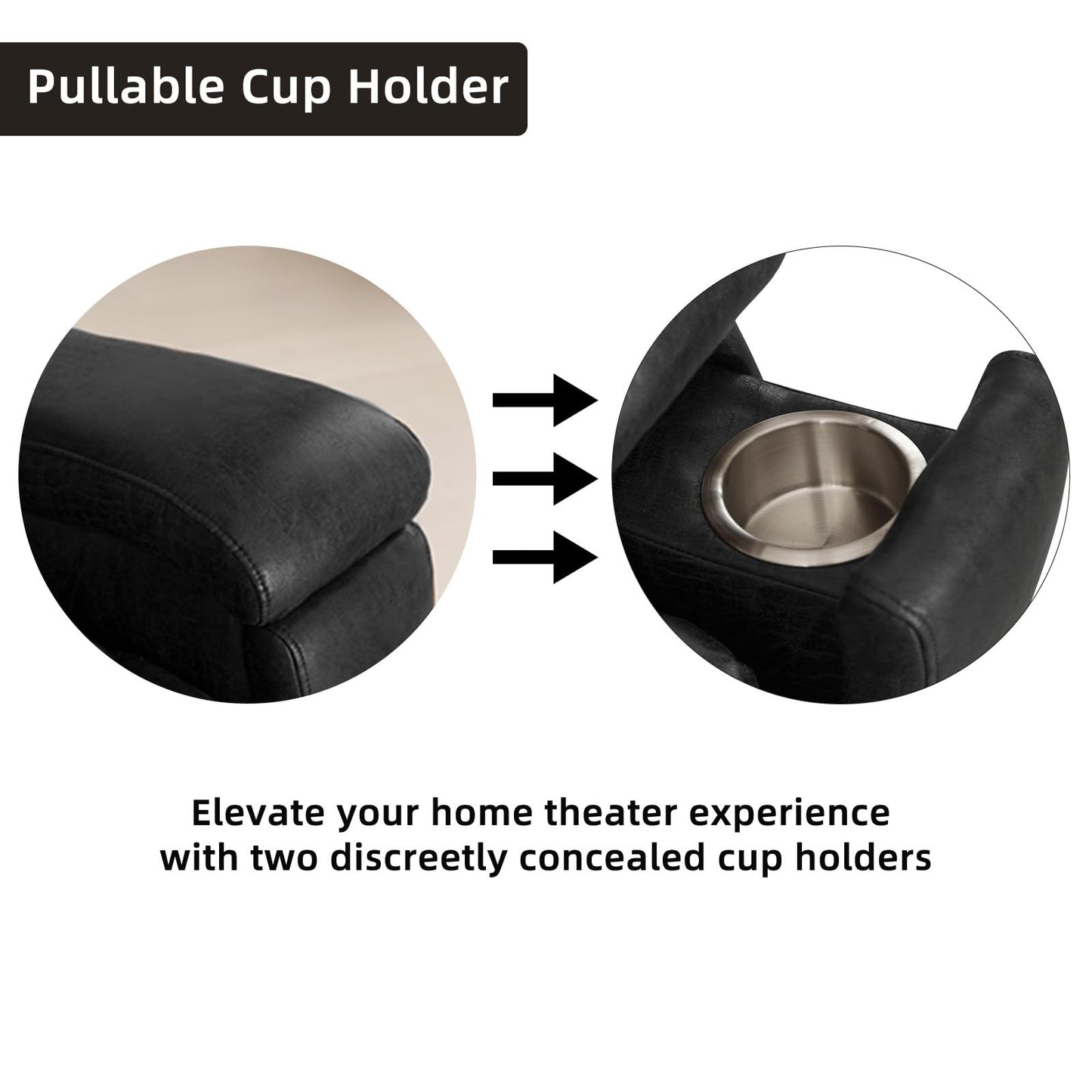 Pullable Cup Holder

Elevate your home theater experience with two discreetly concealed cup holders